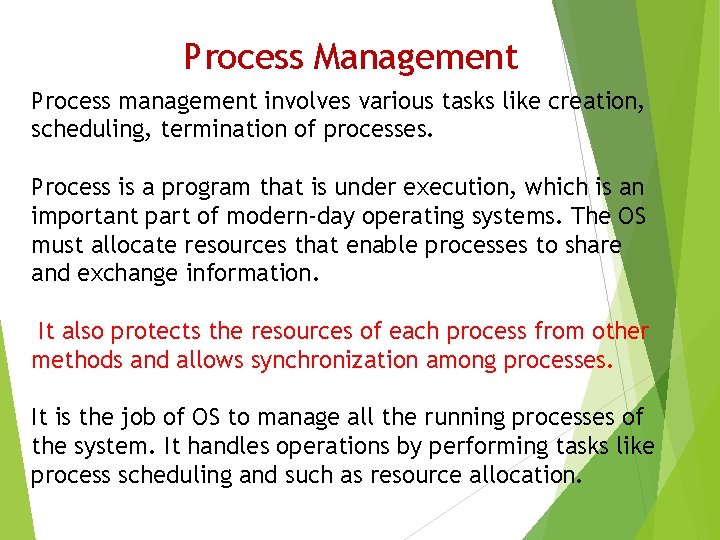 Process Management

Process management involves various tasks like creation, scheduling, termination of processes.

Process is a program that is under execution, which is an important part of modern-day operating systems. The OS must allocate resources that enable processes to share and exchange information.

It also protects the resources of each process from other methods and allows synchronization among processes.

It is the job of OS to manage all the running processes of the system. It handles operations by performing tasks like process scheduling and such as resource allocation.